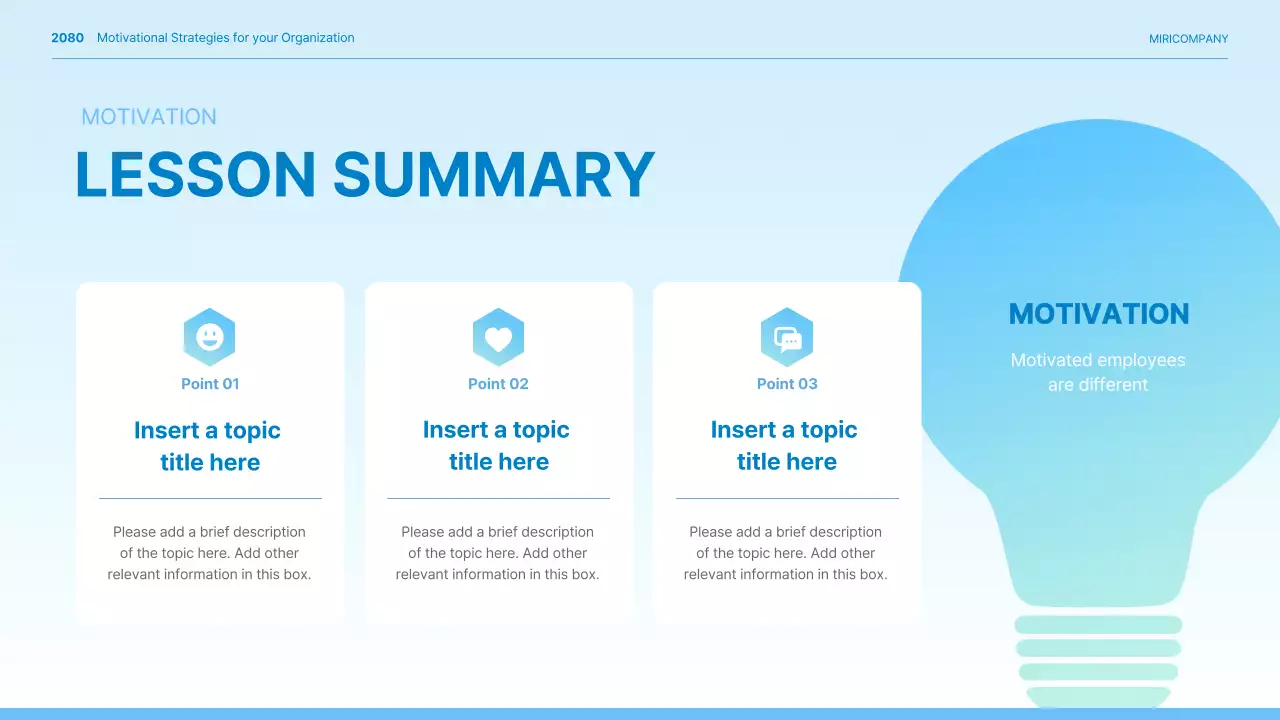 2080 Motivational Strategies for your Organization

MIRICOMPANY

MOTIVATION

LESSON SUMMARY

Point 01

Insert a topic title here

Please add a brief description of the topic here. Add other relevant information in this box.

Point 02

Insert a topic title here

Please add a brief description of the topic here. Add other relevant information in this box.

Point 03

Insert a topic title here

Please add a brief description of the topic here. Add other relevant information in this box.

MOTIVATION

Motivated employees are different